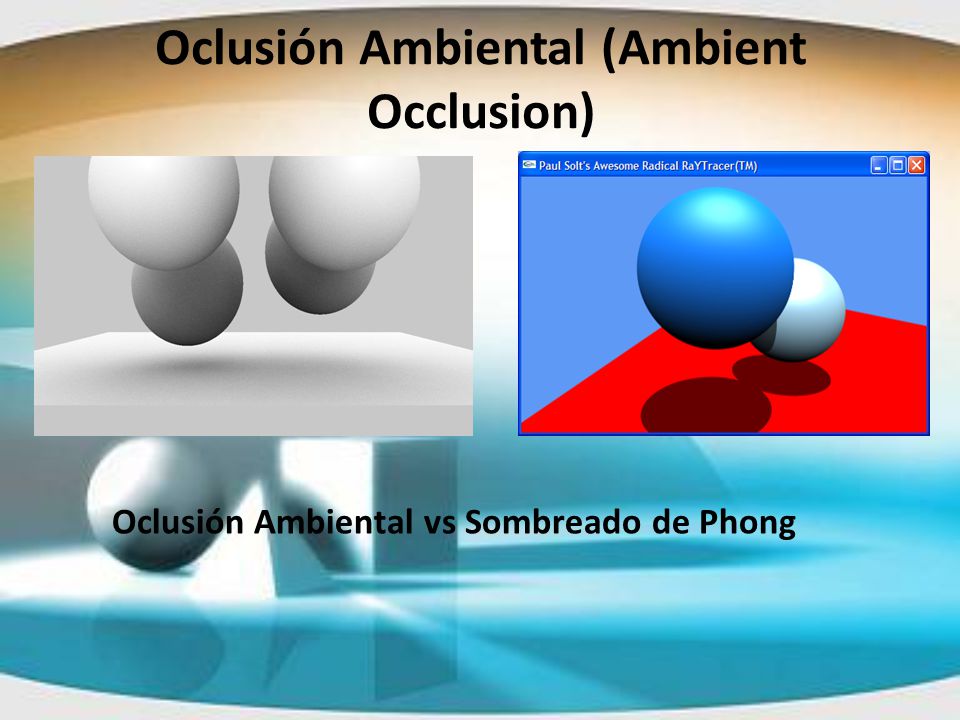 Oclusión Ambiental (Ambient Occlusion)

Paul Solt's Awesome Radical RaYTracer(TM)

Oclusión Ambiental vs Sombreado de Phong